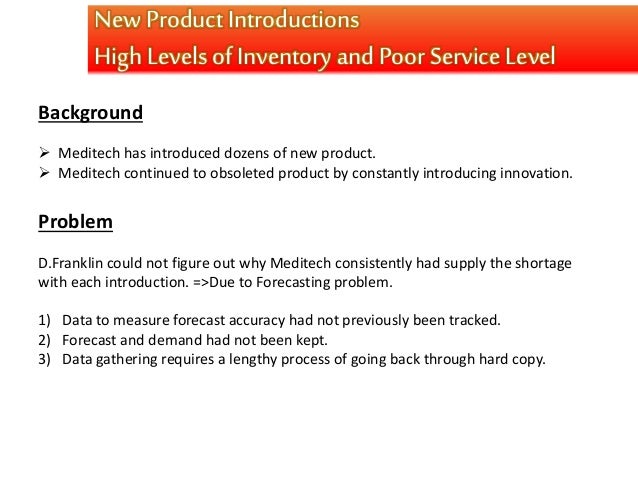 New Product Introductions
High Levels of Inventory and Poor Service Level

Background

➢ Meditech has introduced dozens of new product.
➢ Meditech continued to obsoleted product by constantly introducing innovation.

Problem

D.Franklin could not figure out why Meditech consistently had supply the shortage with each introduction. =>Due to Forecasting problem.

1) Data to measure forecast accuracy had not previously been tracked.
2) Forecast and demand had not been kept.
3) Data gathering requires a lengthy process of going back through hard copy.